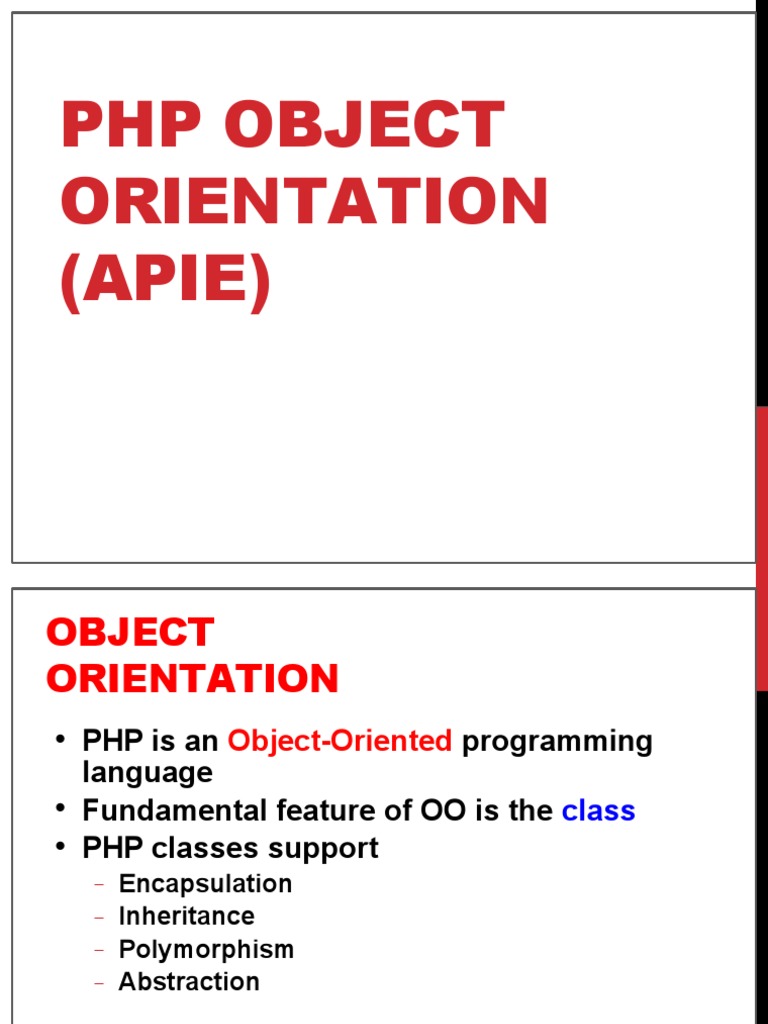 PHP OBJECT ORIENTATION (APIE)

OBJECT ORIENTATION

• PHP is an Object-Oriented programming language
• Fundamental feature of OO is the class
• PHP classes support
– Encapsulation
– Inheritance
– Polymorphism
– Abstraction